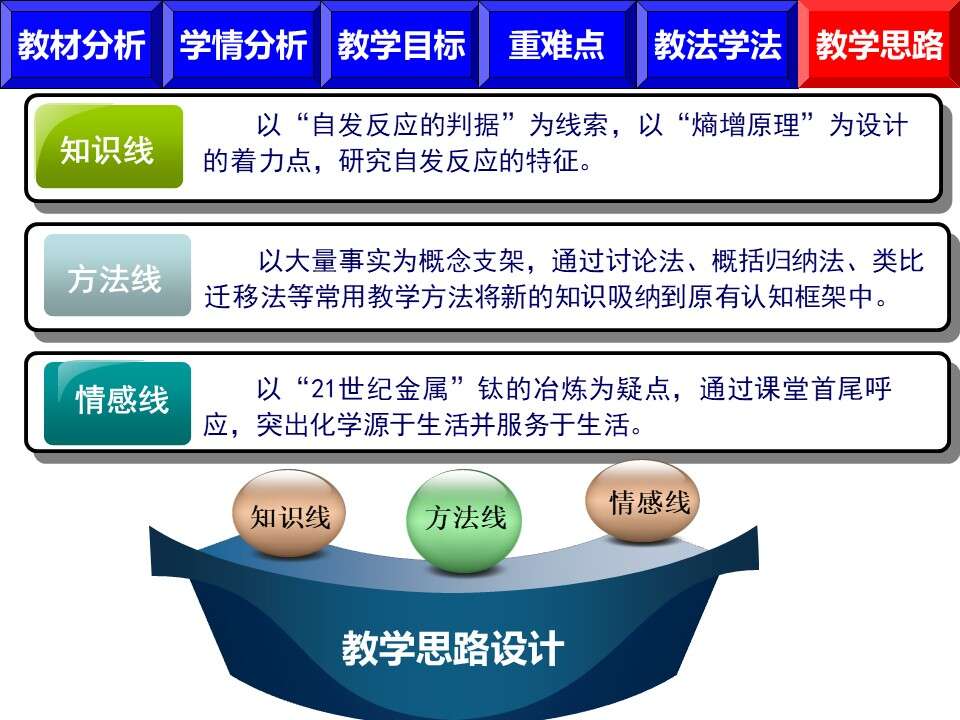 教材分析 学情分析 教学目标 重难点 教法学法 教学思路

知识线

以“自发反应的判据”为线索，以“熵增原理”为设计的着力点，研究自发反应的特征。

方法线

以大量事实为概念支架，通过讨论法、概括归纳法、类比迁移法等常用教学方法将新的知识吸纳到原有认知框架中。

情感线

以“21世纪金属”钛的冶炼为疑点，通过课堂首尾呼应，突出化学源于生活并服务于生活。

知识线 方法线 情感线

教学思路设计